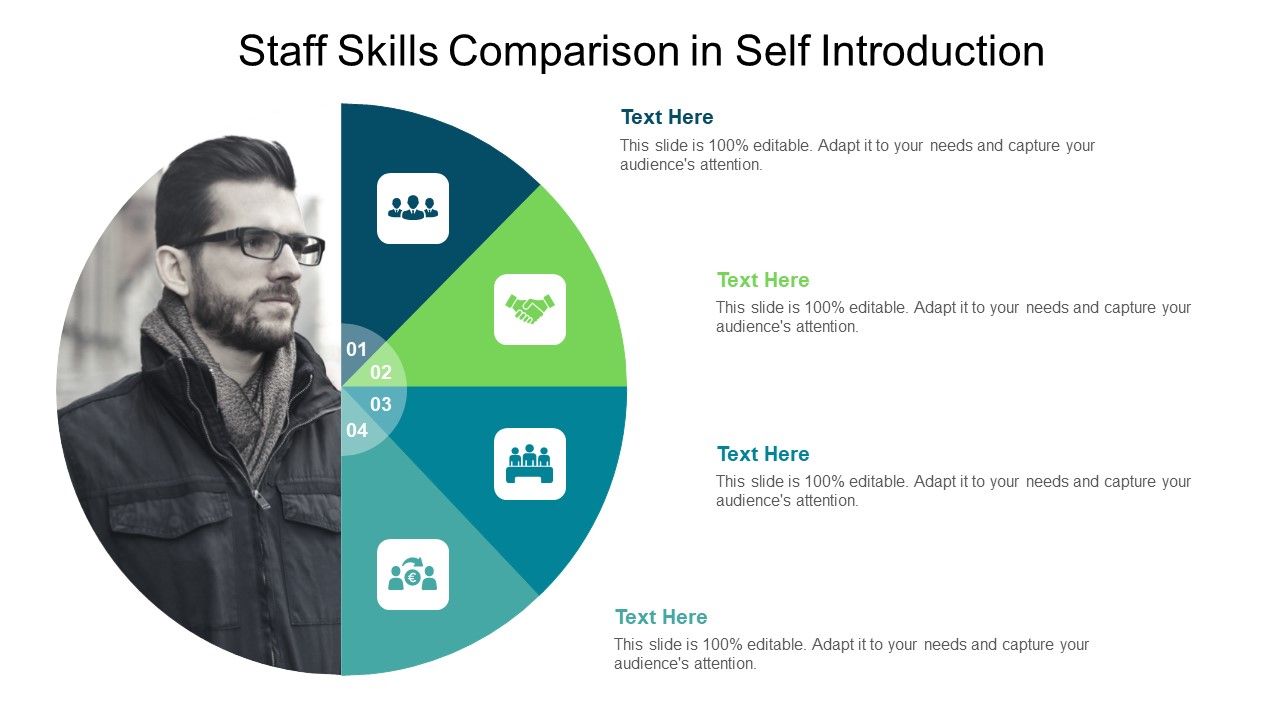 Staff Skills Comparison in Self Introduction

01
02
03
04

Text Here
This slide is 100% editable. Adapt it to your needs and capture your audience's attention.

Text Here
This slide is 100% editable. Adapt it to your needs and capture your audience's attention.

Text Here
This slide is 100% editable. Adapt it to your needs and capture your audience's attention.

Text Here
This slide is 100% editable. Adapt it to your needs and capture your audience's attention.